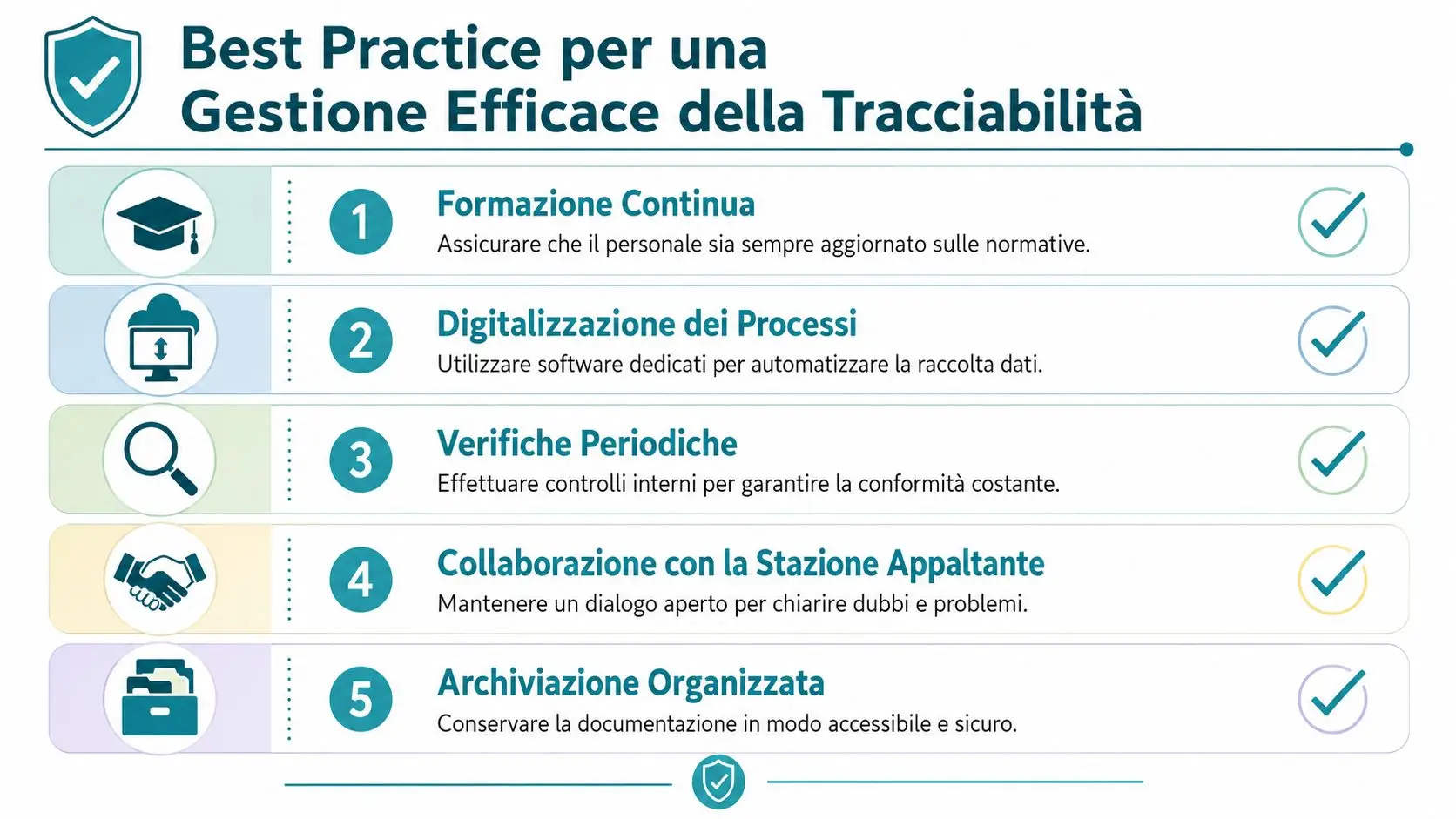 Best Practice per una Gestione Efficace della Tracciabilità

1 Formazione Continua
Assicurare che il personale sia sempre aggiornato sulle normative.

2 Digitalizzazione dei Processi
Utilizzare software dedicati per automatizzare la raccolta dati.

3 Verifiche Periodiche
Effettuare controlli interni per garantire la conformità costante.

4 Collaborazione con la Stazione Appaltante
Mantenere un dialogo aperto per chiarire dubbi e problemi.

5 Archiviazione Organizzata
Conservare la documentazione in modo accessibile e sicuro.